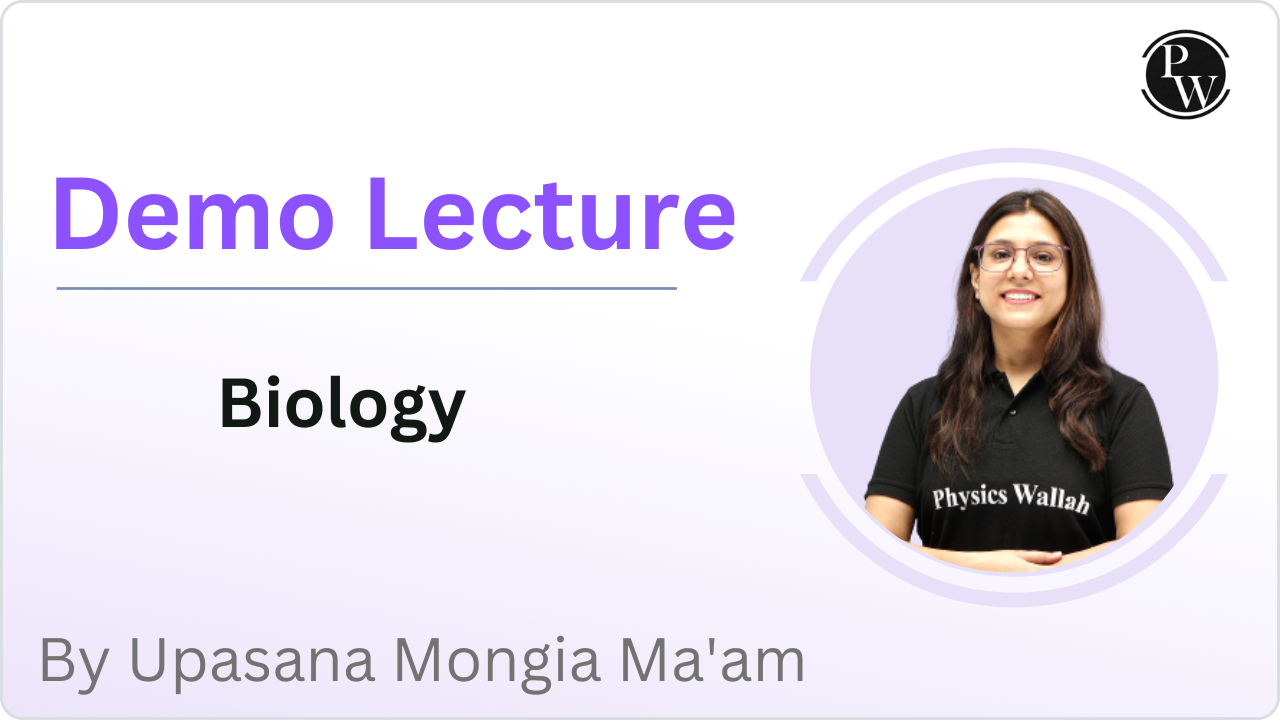 PW

Demo Lecture

Biology

Physics Wallah

By Upasana Mongia Ma'am